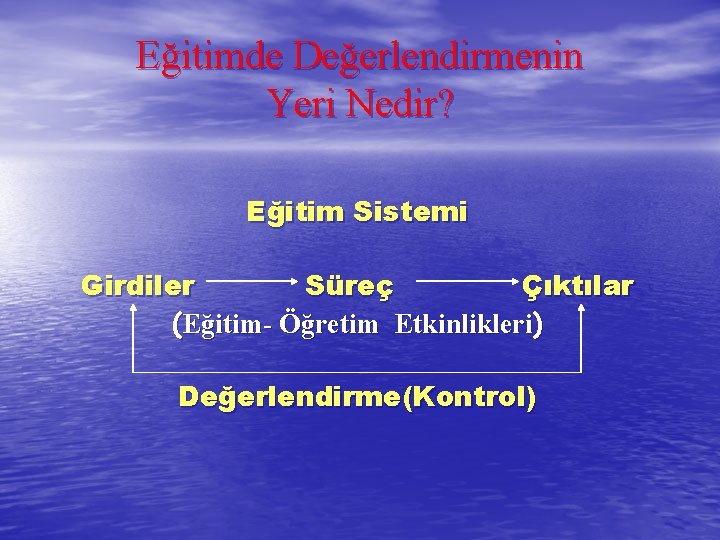 Eğitimde Değerlendirmenin Yeri Nedir?

Eğitim Sistemi

Girdiler Süreç Çıktılar

(Eğitim- Öğretim Etkinlikleri)

Değerlendirme(Kontrol)